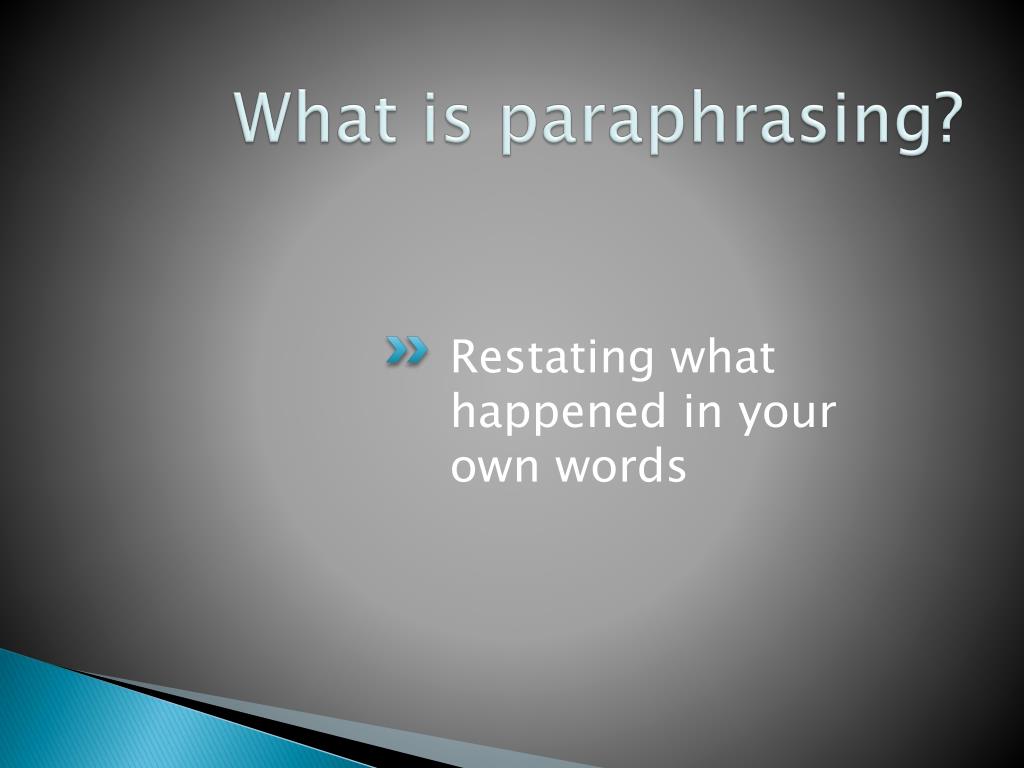 What is paraphrasing?

Restating what happened in your own words